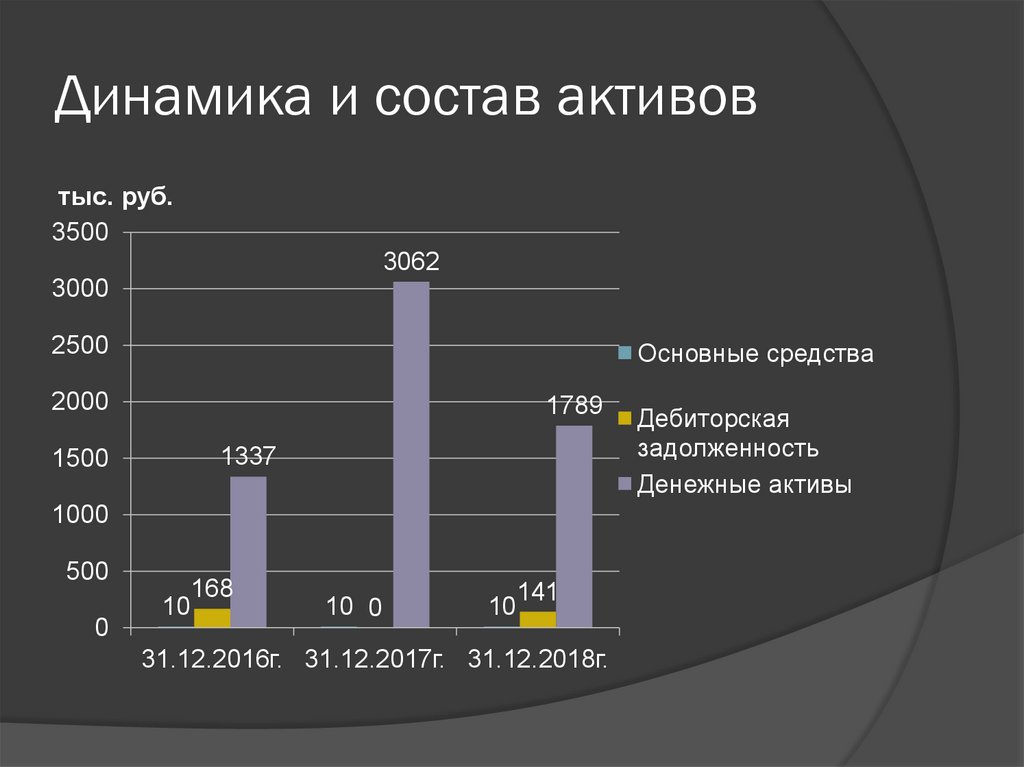 Динамика и состав активов

тыс. руб.

3500
3000
2500
2000
1500
1000
500
0

10 168 1337
10 0 3062
10 141 1789

31.12.2016г. 31.12.2017г. 31.12.2018г.

Основные средства
Дебиторская задолженность
Денежные активы